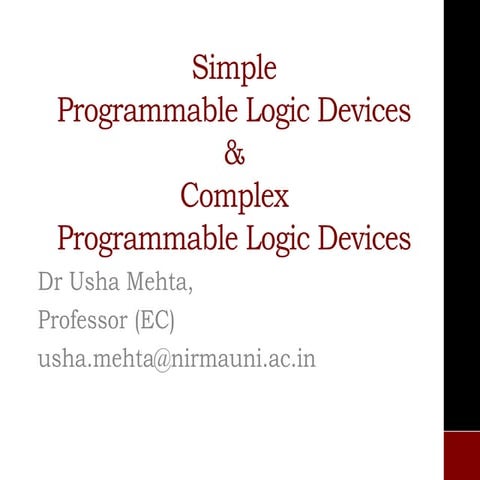 Simple
Programmable Logic Devices
&
Complex
Programmable Logic Devices

Dr Usha Mehta,

Professor (EC)

usha.mehta@nirmauni.ac.in